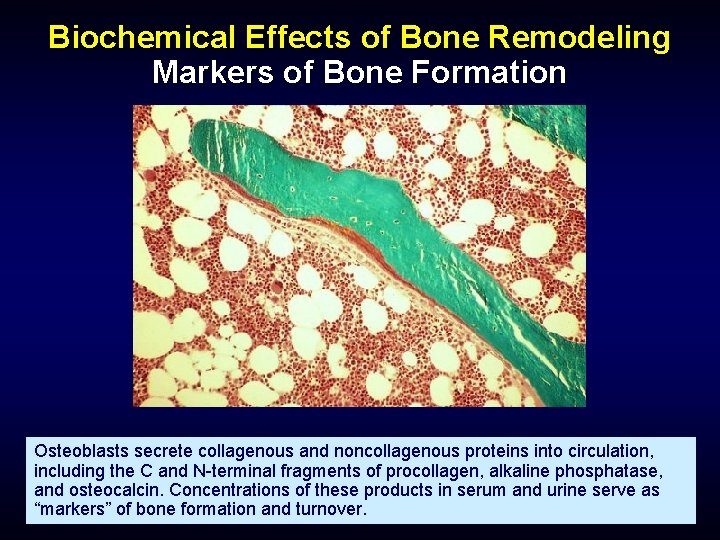 Biochemical Effects of Bone Remodeling
Markers of Bone Formation

Osteoblasts secrete collagenous and noncollagenous proteins into circulation, including the C and N-terminal fragments of procollagen, alkaline phosphatase, and osteocalcin. Concentrations of these products in serum and urine serve as “markers” of bone formation and turnover.